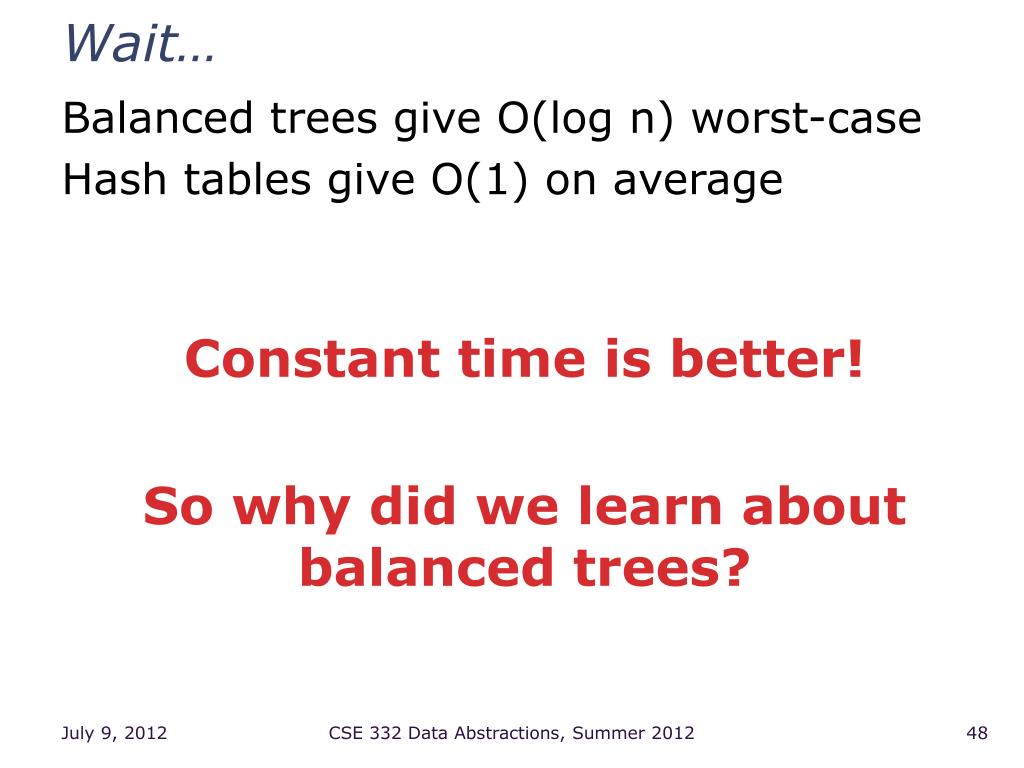 Wait…

Balanced trees give O(log n) worst-case
Hash tables give O(1) on average

Constant time is better!

So why did we learn about balanced trees?

July 9, 2012 CSE 332 Data Abstractions, Summer 2012 48